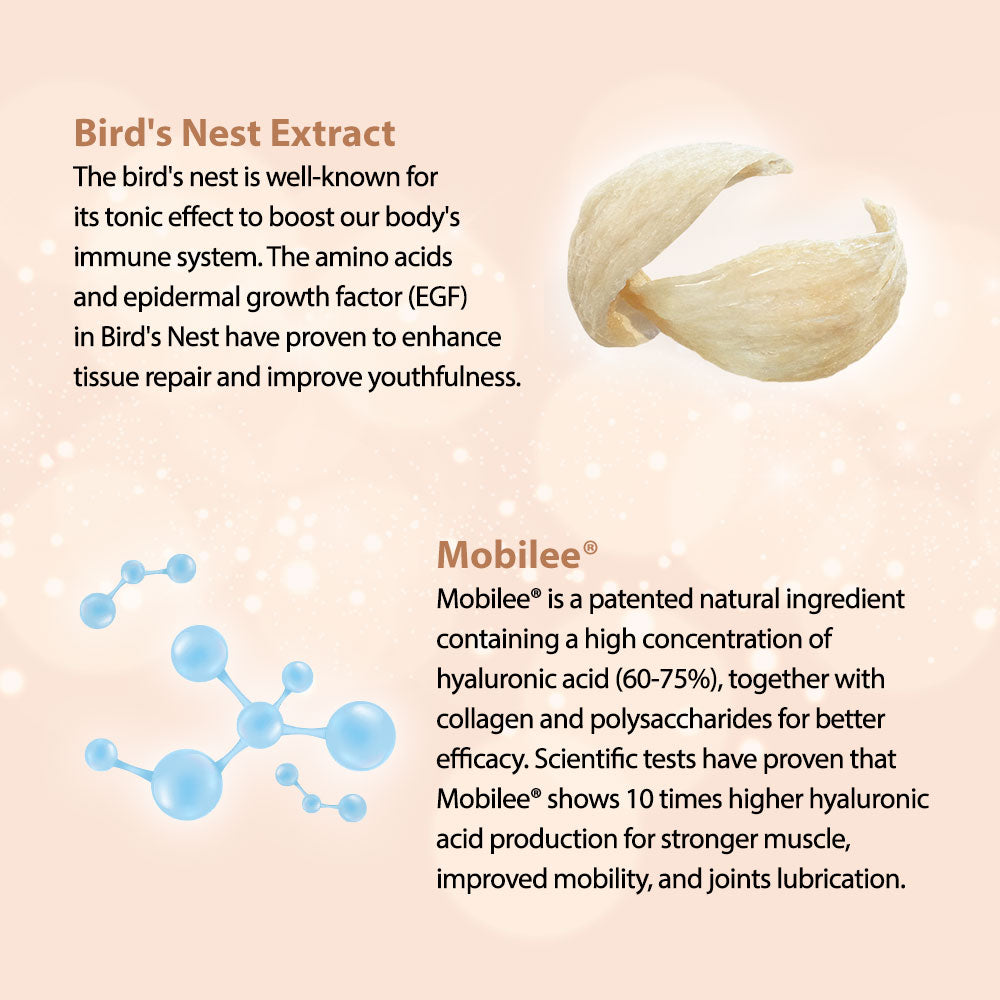 Bird's Nest Extract
The bird's nest is well-known for its tonic effect to boost our body's immune system. The amino acids and epidermal growth factor (EGF) in Bird's Nest have proven to enhance tissue repair and improve youthfulness.

Mobilee®
Mobilee® is a patented natural ingredient containing a high concentration of hyaluronic acid (60-75%), together with collagen and polysaccharides for better efficacy. Scientific tests have proven that Mobilee® shows 10 times higher hyaluronic acid production for stronger muscle, improved mobility, and joints lubrication.